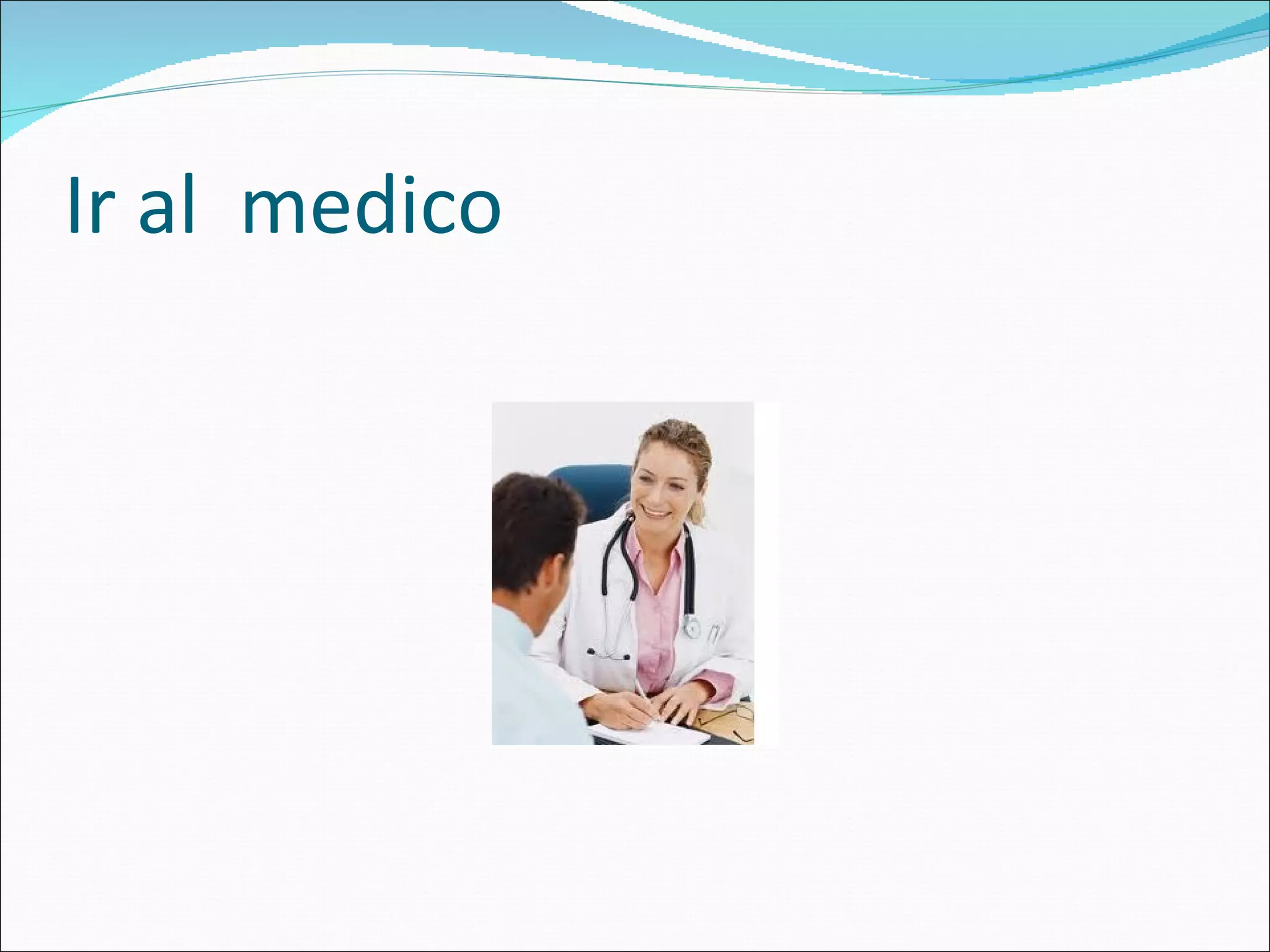 Ir al  medico